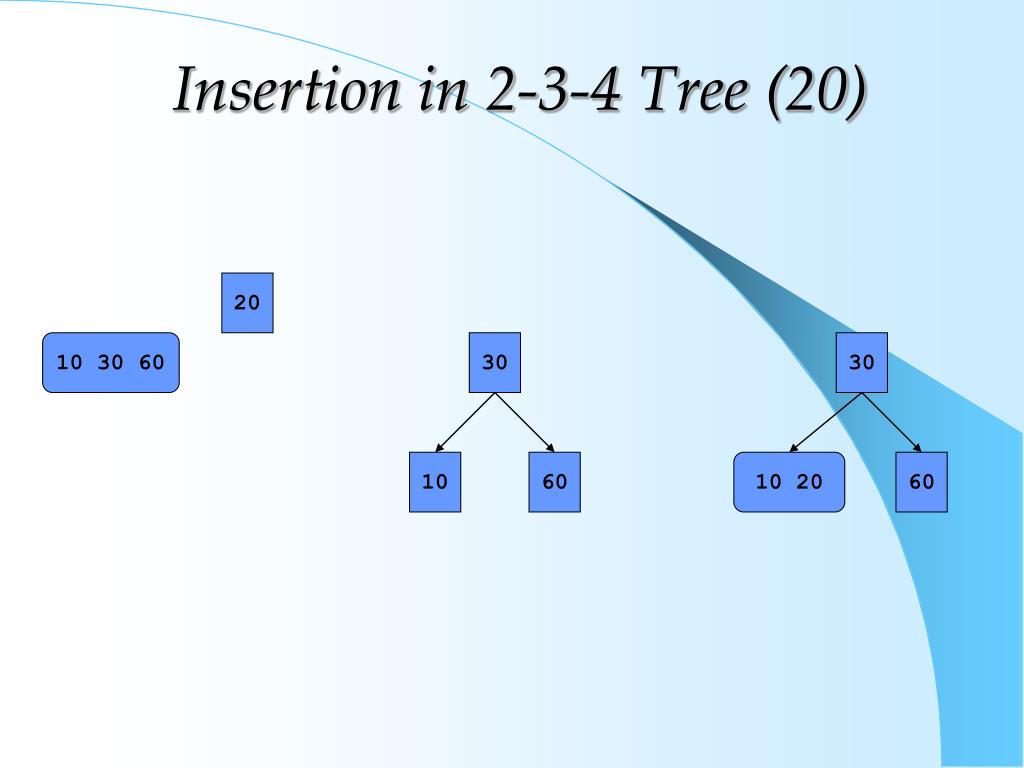 Insertion in 2-3-4 Tree (20)

20

10 30 60

30

10

60

30

10 20

60